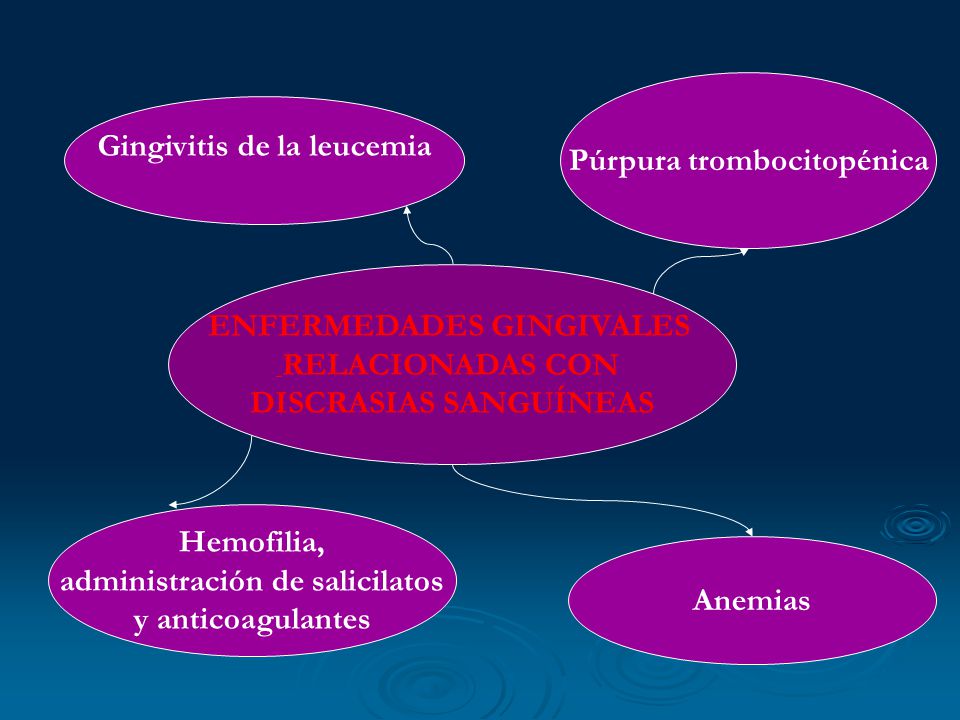 Gingivitis de la leucemia

Púrpura trombocitopénica

ENFERMEDADES GINGIVALES RELACIONADAS CON DISCRASIAS SANGUÍNEAS

Hemofilia, administración de salicilatos y anticoagulantes

Anemias